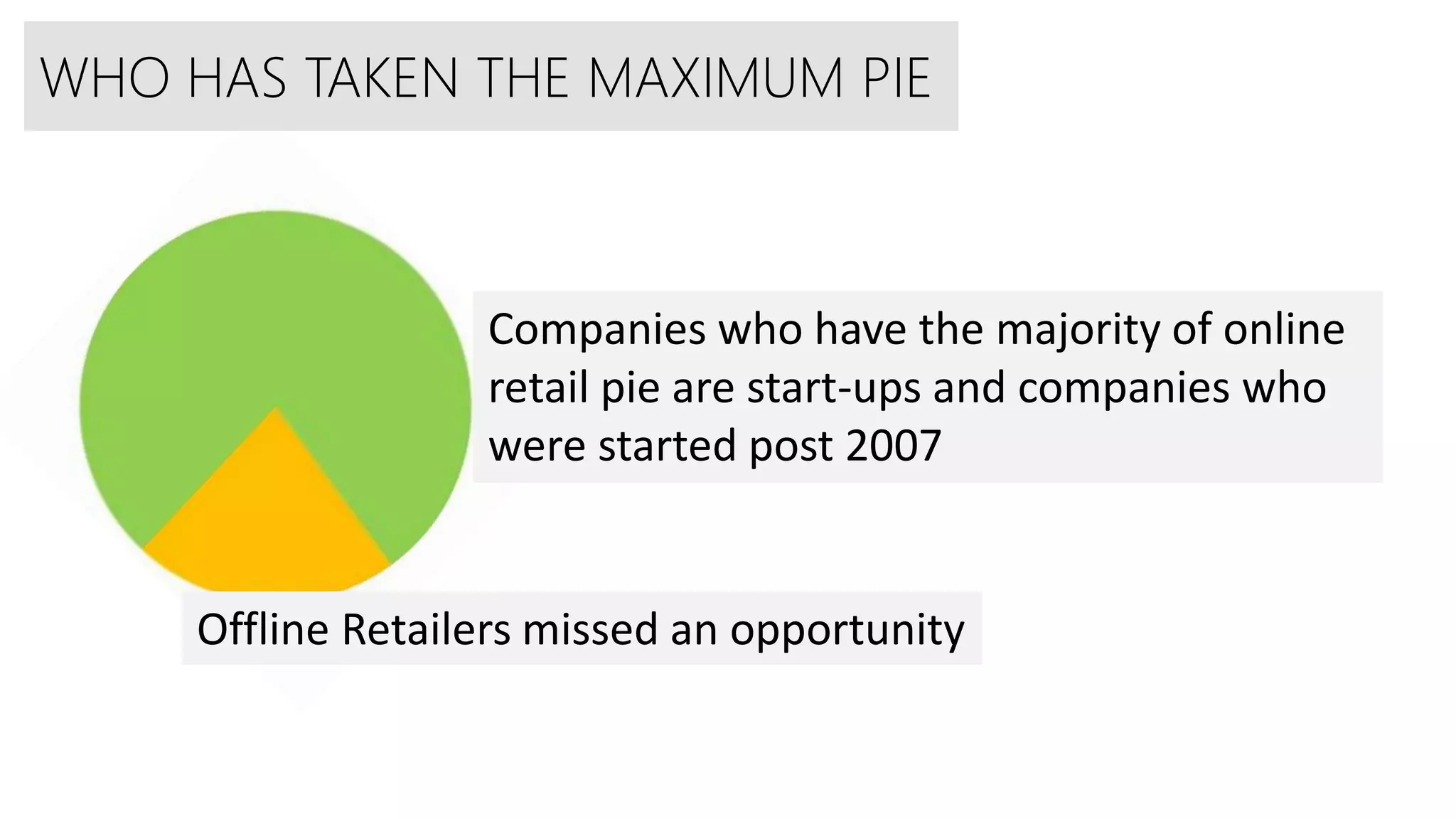 WHO HAS TAKEN THE MAXIMUM PIE

Companies who have the majority of online retail pie are start-ups and companies who were started post 2007

Offline Retailers missed an opportunity